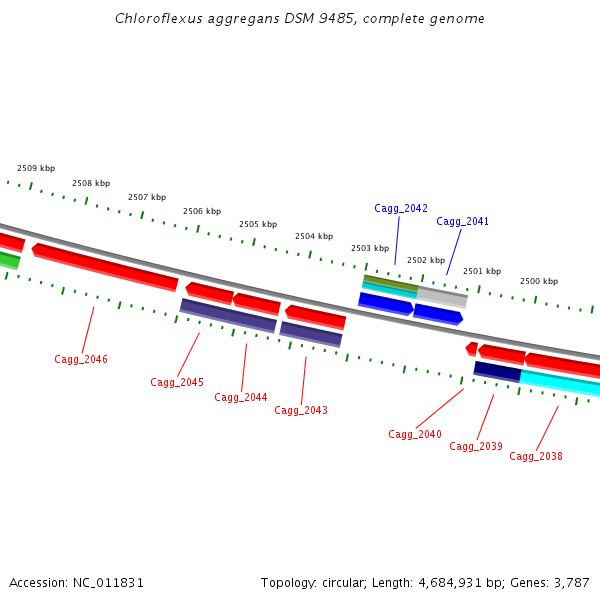 Chloroflexus aggregans DSM 9485, complete genome

2509 kbp
2508 kbp
2507 kbp
2506 kbp
2505 kbp
2504 kbp
2503 kbp
2502 kbp
2501 kbp
2500 kbp

Cagg_2042
Cagg_2041

Cagg_2046
Cagg_2045
Cagg_2044
Cagg_2043
Cagg_2040
Cagg_2039
Cagg_2038

Accession: NC_011831
Topology: circular; Length: 4,684,931 bp; Genes: 3,787